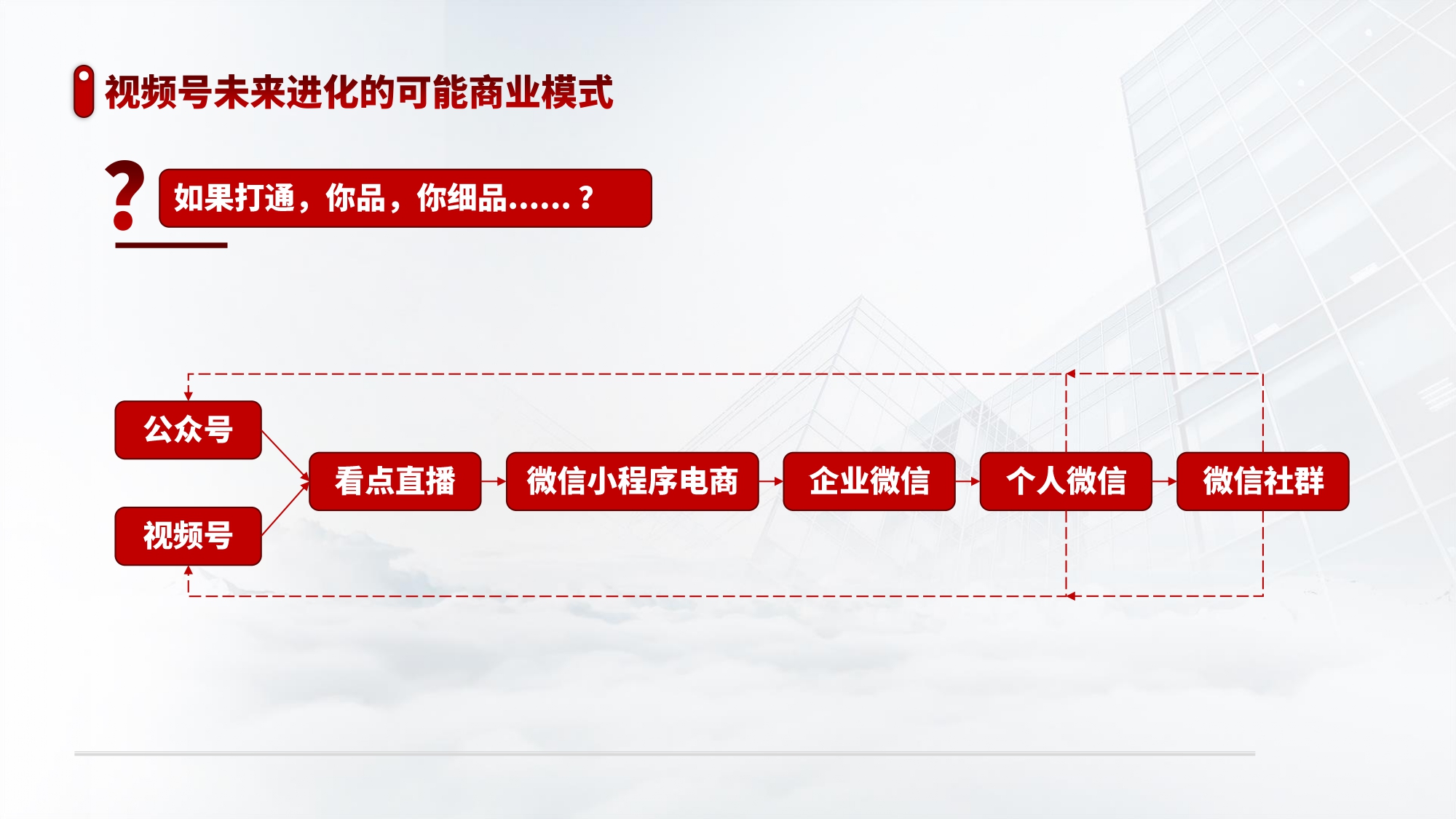 视频号未来进化的可能商业模式

?

如果打通，你品，你细品……？

公众号

视频号

看点直播

微信小程序电商

企业微信

个人微信

微信社群